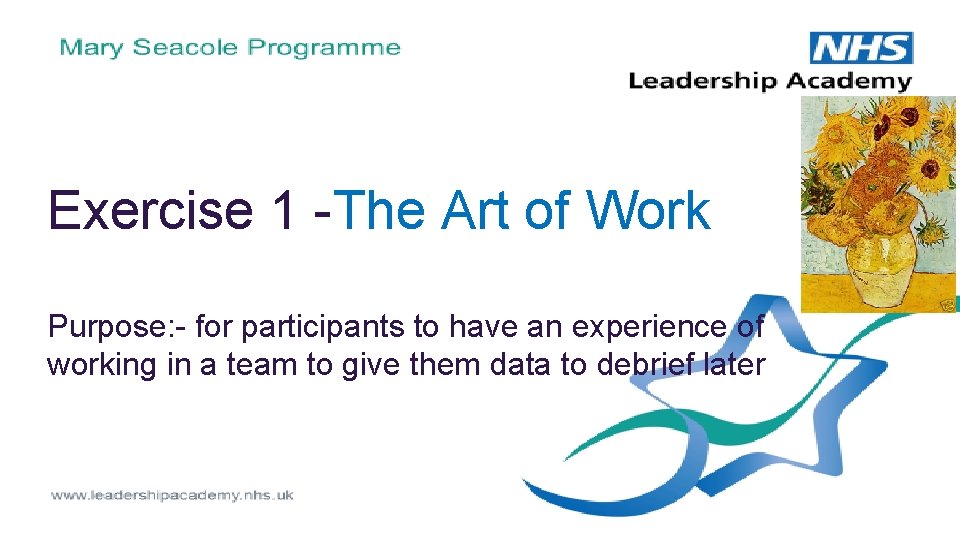 Mary Seacole Programme

NHS
Leadership Academy

Exercise 1 -The Art of Work

Purpose:- for participants to have an experience of working in a team to give them data to debrief later

www.leadershipacademy.nhs.uk